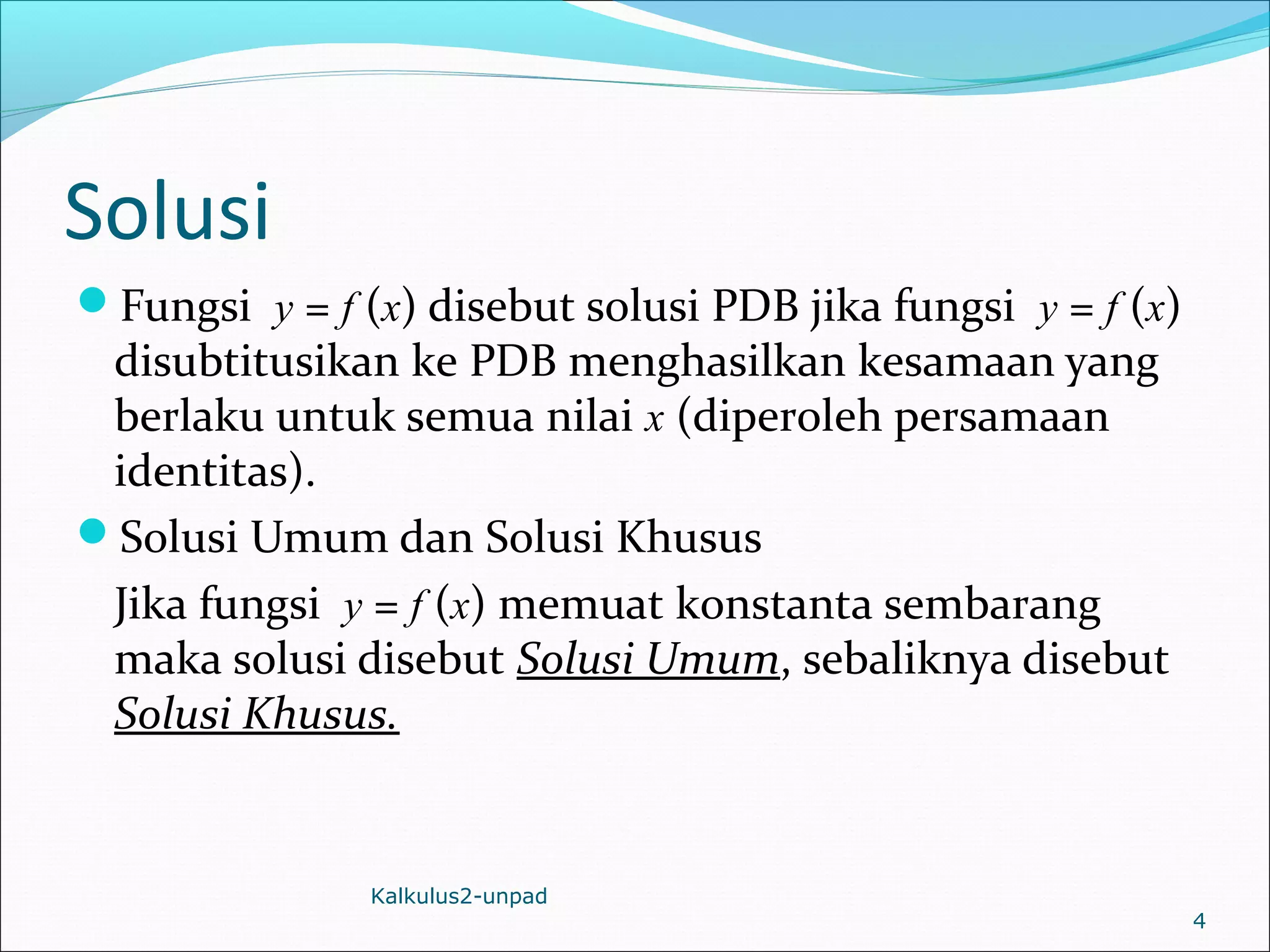 Solusi

Fungsi $y = f(x)$ disebut solusi PDB jika fungsi $y = f(x)$ disubtitusikan ke PDB menghasilkan kesamaan yang berlaku untuk semua nilai $x$ (diperoleh persamaan identitas).

Solusi Umum dan Solusi Khusus

Jika fungsi $y = f(x)$ memuat konstanta sembarang maka solusi disebut Solusi Umum, sebaliknya disebut Solusi Khusus.

Kalkulus2-unpad

4